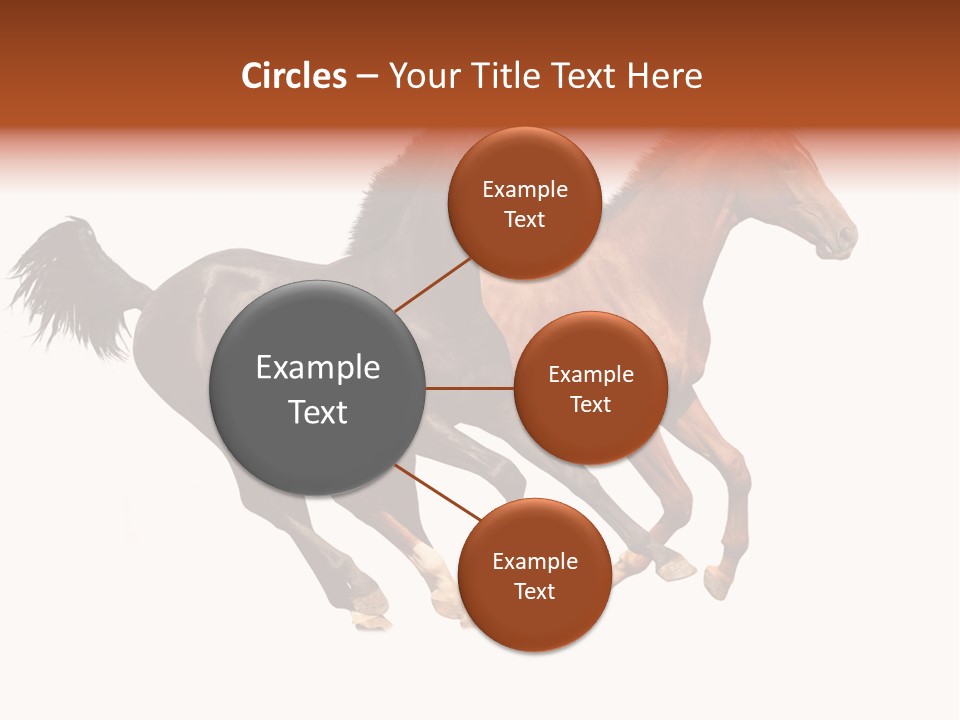 Circles – Your Title Text Here

Example Text

Example Text

Example Text

Example Text